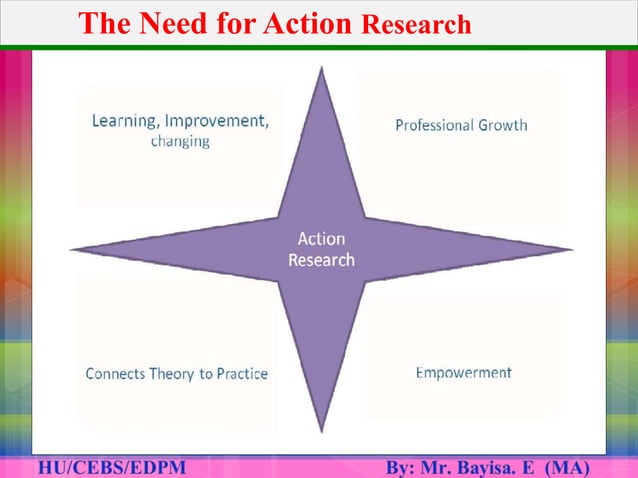 The Need for Action Research

Learning, Improvement, changing

Professional Growth

Action Research

Connects Theory to Practice

Empowerment

HU/CEBS/EDPM

By: Mr. Bayisa. E (MA)